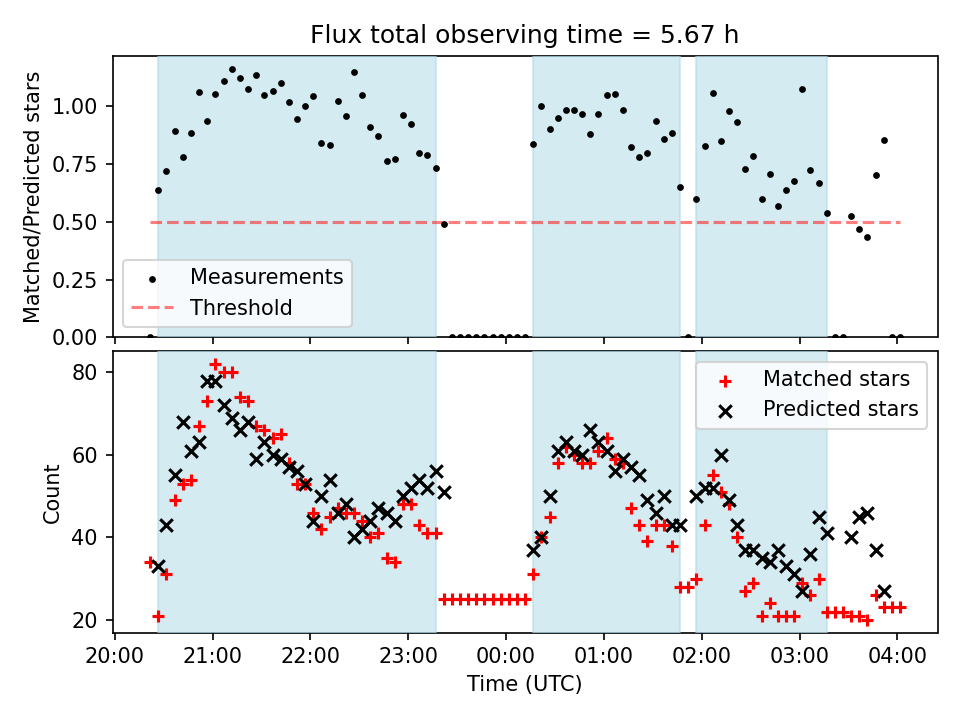 Flux total observing time = 5.67 h

Matched/Predicted stars

1.00
0.75
0.50
0.25
0.00

Measurements
Threshold

Count

80
60
40
20

Matched stars
Predicted stars

20:00
21:00
22:00
23:00
00:00
01:00
02:00
03:00
04:00

Time (UTC)